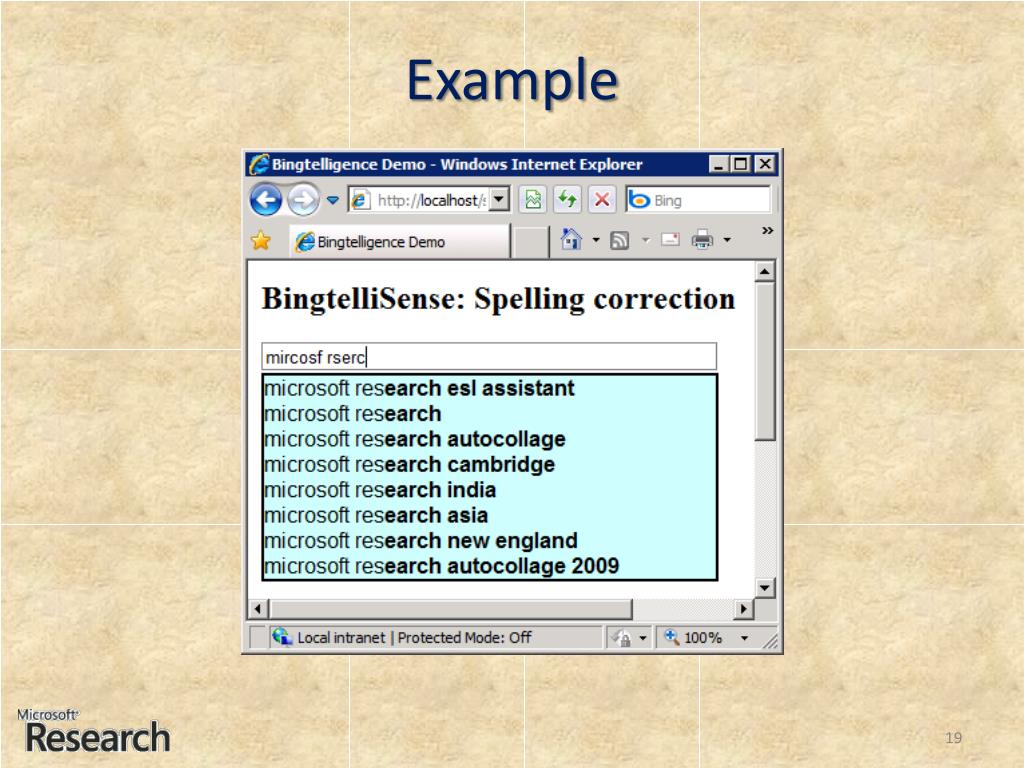 Example

Bingtelligence Demo - Windows Internet Explorer

http://localhost/

Bing

Bingtelligence Demo

BingtelliSense: Spelling correction

mircosf rserc

microsoft research esl assistant
microsoft research
microsoft research autocollage
microsoft research cambridge
microsoft research india
microsoft research asia
microsoft research new england
microsoft research autocollage 2009

Local intranet | Protected Mode: Off

100%

Microsoft Research

19